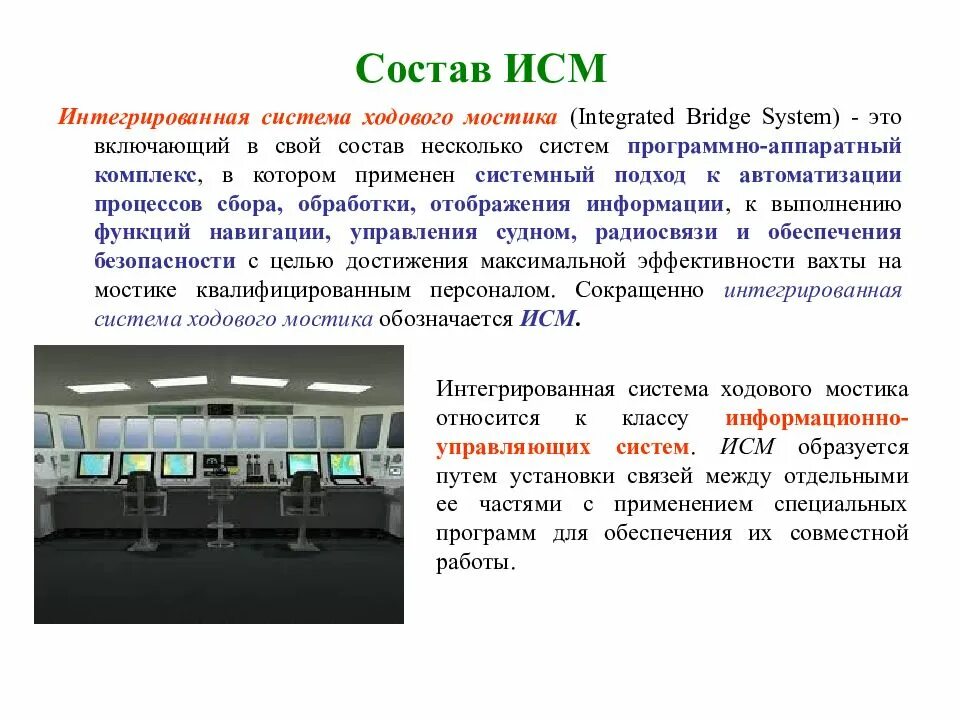 Состав ИСМ

Интегрированная система ходового мостика (Integrated Bridge System) - это включающий в свой состав несколько систем программно-аппаратный комплекс, в котором применен системный подход к автоматизации процессов сбора, обработки, отображения информации, к выполнению функций навигации, управления судном, радиосвязи и обеспечения безопасности с целью достижения максимальной эффективности вахты на мостике квалифицированным персоналом. Сокращенно интегрированная система ходового мостика обозначается ИСМ.

Интегрированная система ходового мостика относится к классу информационно-управляющих систем. ИСМ образуется путем установки связей между отдельными ее частями с применением специальных программ для обеспечения их совместной работы.